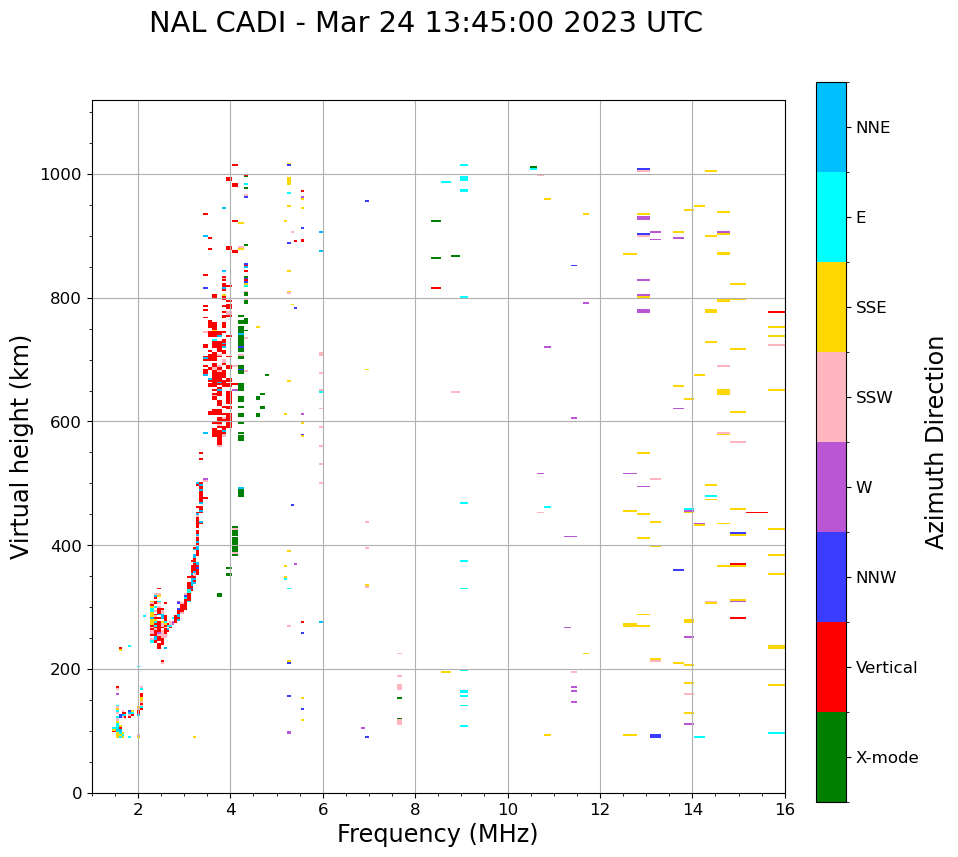 NAL CADI - Mar 24 13:45:00 2023 UTC

Virtual height (km)

1000
800
600
400
200
0

2
4
6
8
10
12
14
16

Frequency (MHz)

NNE
E
SSE
SSW
W
NNW
Vertical
X-mode

Azimuth Direction